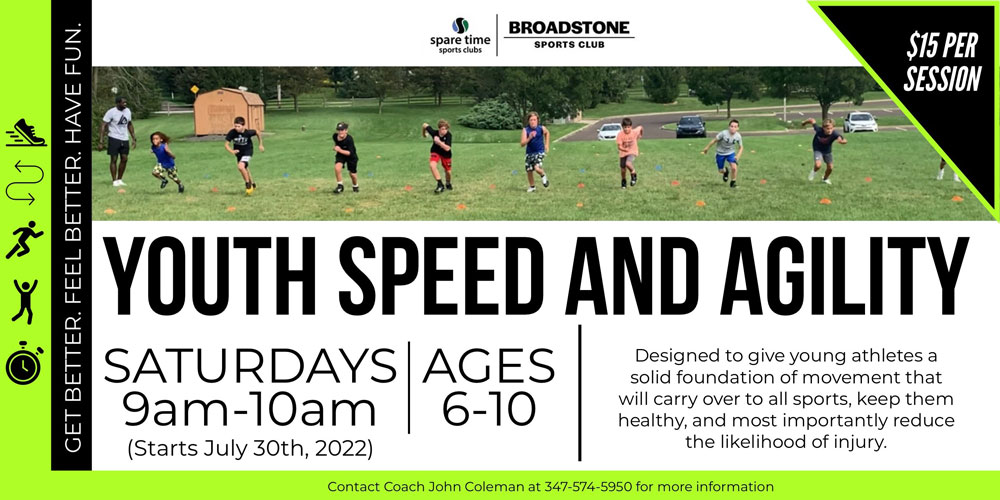 GET BETTER. FEEL BETTER. HAVE FUN.

spare time sports clubs

BROADSTONE SPORTS CLUB

$15 PER SESSION

YOUTH SPEED AND AGILITY

SATURDAYS 9am-10am
(Starts July 30th, 2022)

AGES 6-10

Designed to give young athletes a solid foundation of movement that will carry over to all sports, keep them healthy, and most importantly reduce the likelihood of injury.

Contact Coach John Coleman at 347-574-5950 for more information